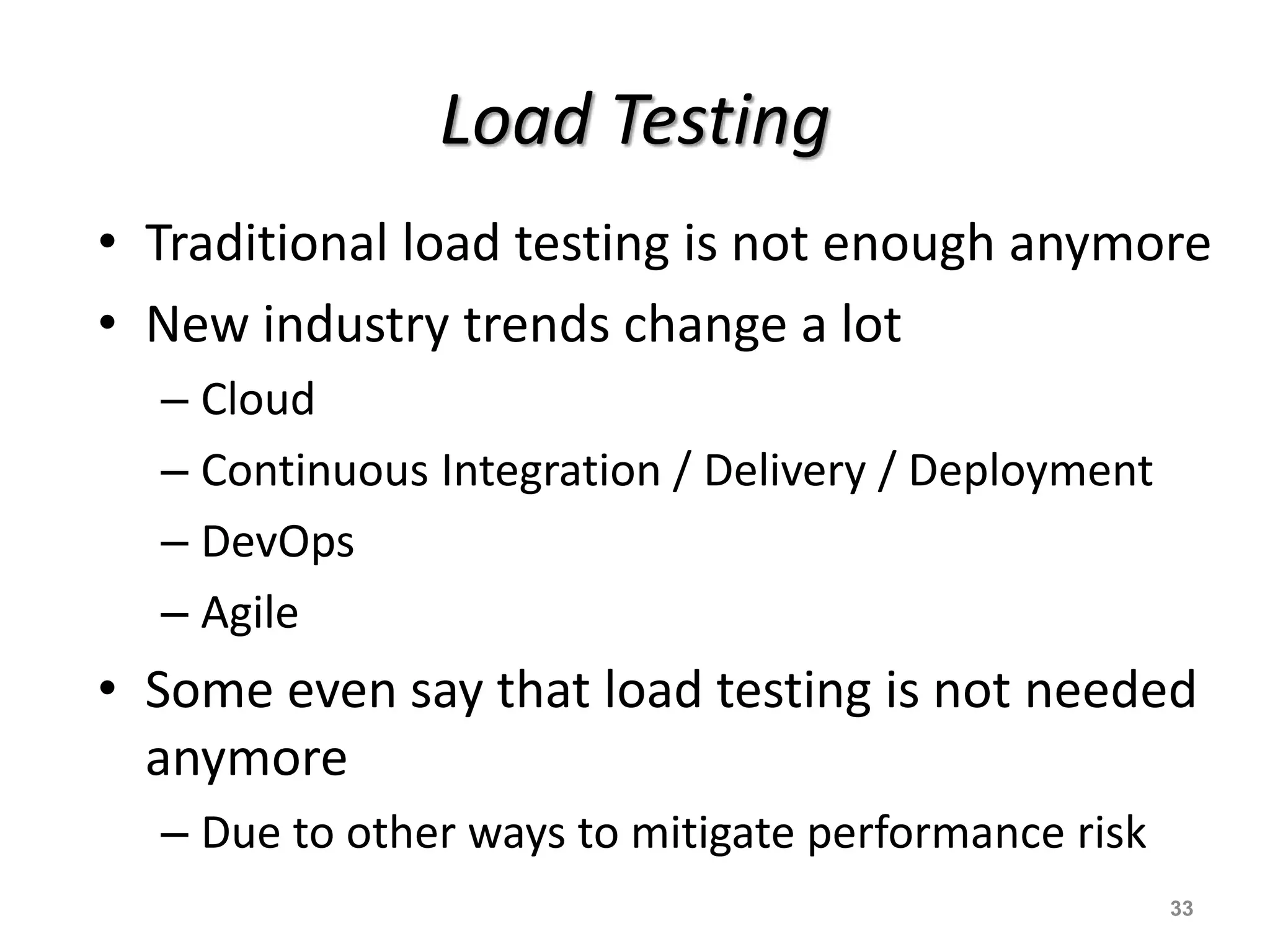 Load Testing

• Traditional load testing is not enough anymore
• New industry trends change a lot
  – Cloud
  – Continuous Integration / Delivery / Deployment
  – DevOps
  – Agile
• Some even say that load testing is not needed anymore
  – Due to other ways to mitigate performance risk

33